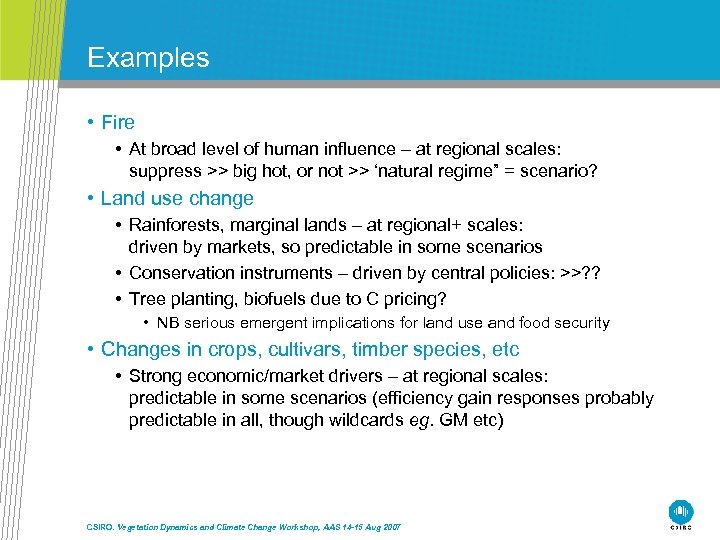 Examples

• Fire

• At broad level of human influence – at regional scales: suppress >> big hot, or not >> ‘natural regime” = scenario?

• Land use change

• Rainforests, marginal lands – at regional+ scales: driven by markets, so predictable in some scenarios

• Conservation instruments – driven by central policies: >>??

• Tree planting, biofuels due to C pricing?

• NB serious emergent implications for land use and food security

• Changes in crops, cultivars, timber species, etc

• Strong economic/market drivers – at regional scales: predictable in some scenarios (efficiency gain responses probably predictable in all, though wildcards eg. GM etc)

CSIRO. Vegetation Dynamics and Climate Change Workshop, AAS 14-15 Aug 2007

CSIRO